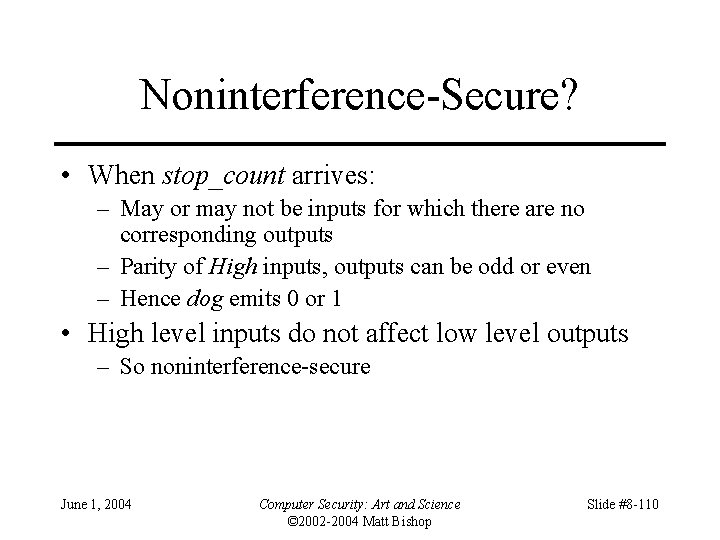 Noninterference-Secure?

• When stop_count arrives:
  – May or may not be inputs for which there are no corresponding outputs
  – Parity of High inputs, outputs can be odd or even
  – Hence dog emits 0 or 1
• High level inputs do not affect low level outputs
  – So noninterference-secure

June 1, 2004

Computer Security: Art and Science
©2002-2004 Matt Bishop

Slide #8-110